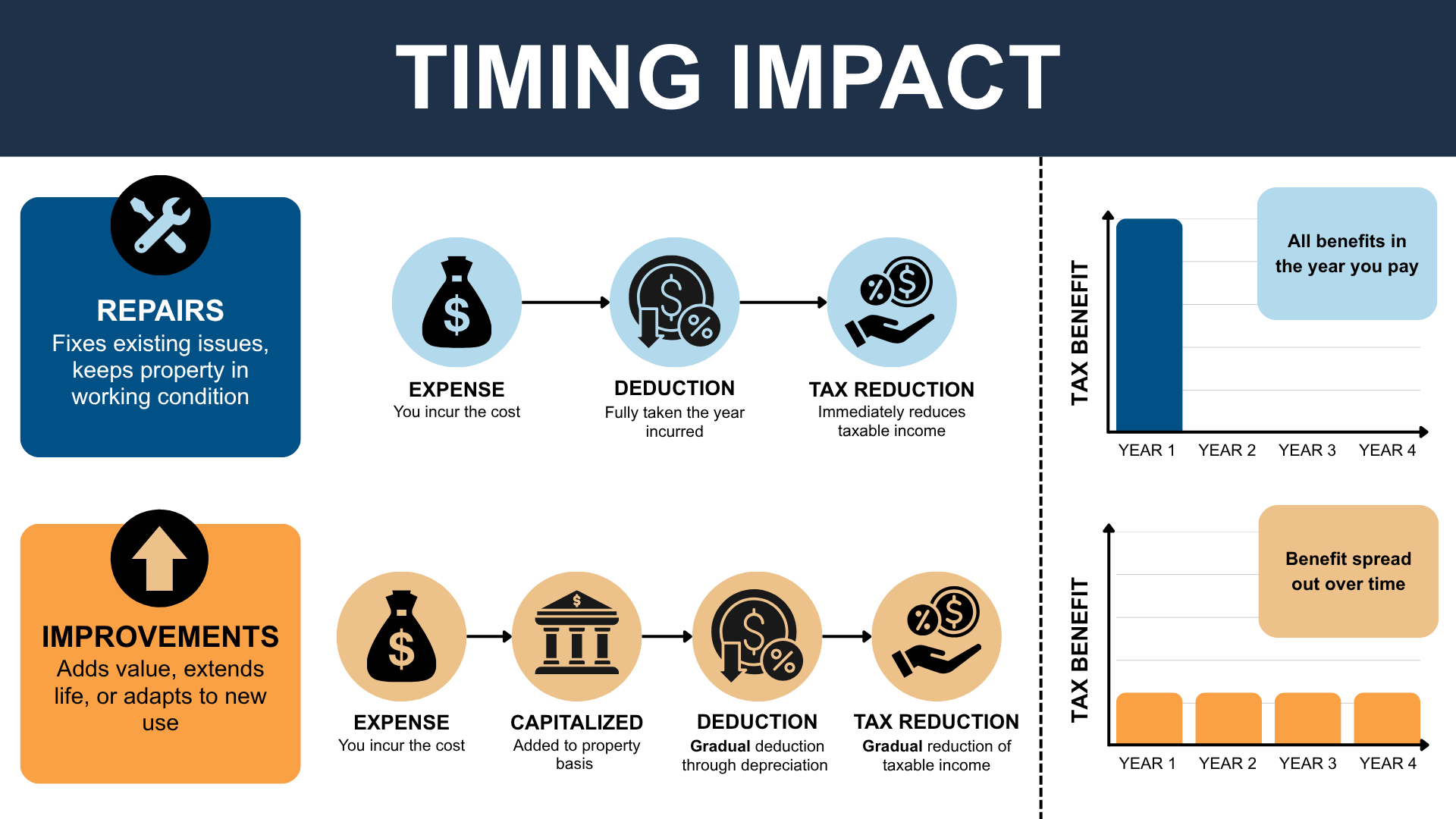 TIMING IMPACT

REPAIRS
Fixes existing issues, keeps property in working condition

EXPENSE
You incur the cost

DEDUCTION
Fully taken the year incurred

TAX REDUCTION
Immediately reduces taxable income

TAX BENEFIT

All benefits in the year you pay

YEAR 1 YEAR 2 YEAR 3 YEAR 4

IMPROVEMENTS
Adds value, extends life, or adapts to new use

EXPENSE
You incur the cost

CAPITALIZED
Added to property basis

DEDUCTION
Gradual deduction through depreciation

TAX REDUCTION
Gradual reduction of taxable income

TAX BENEFIT

Benefit spread out over time

YEAR 1 YEAR 2 YEAR 3 YEAR 4